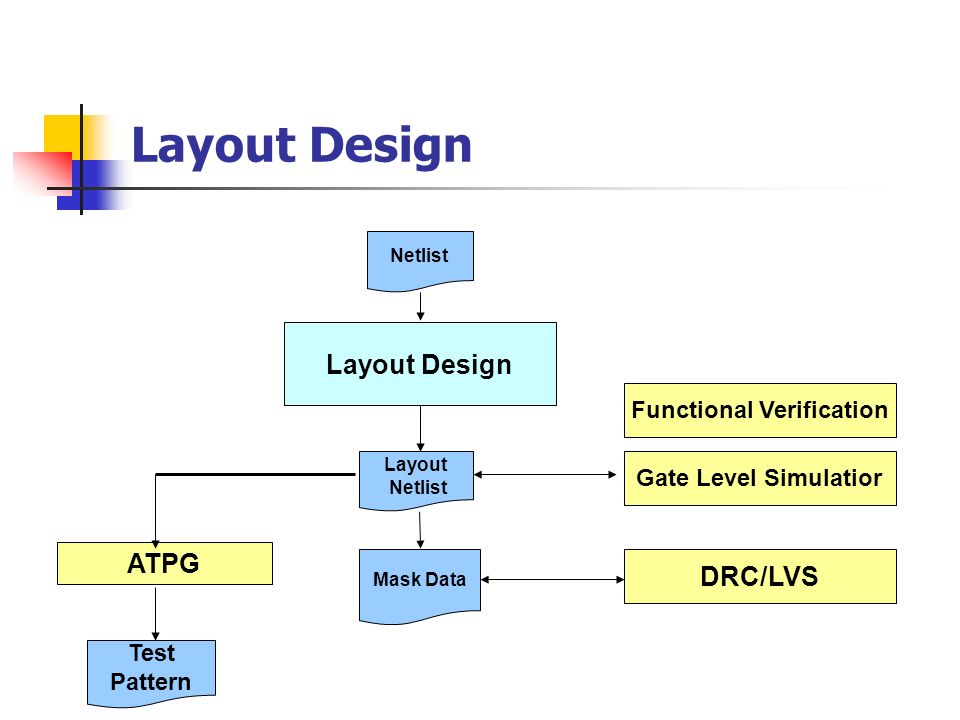 Layout Design

Netlist

Layout Design

Functional Verification

Layout Netlist

Gate Level Simulatior

ATPG

Mask Data

DRC/LVS

Test Pattern